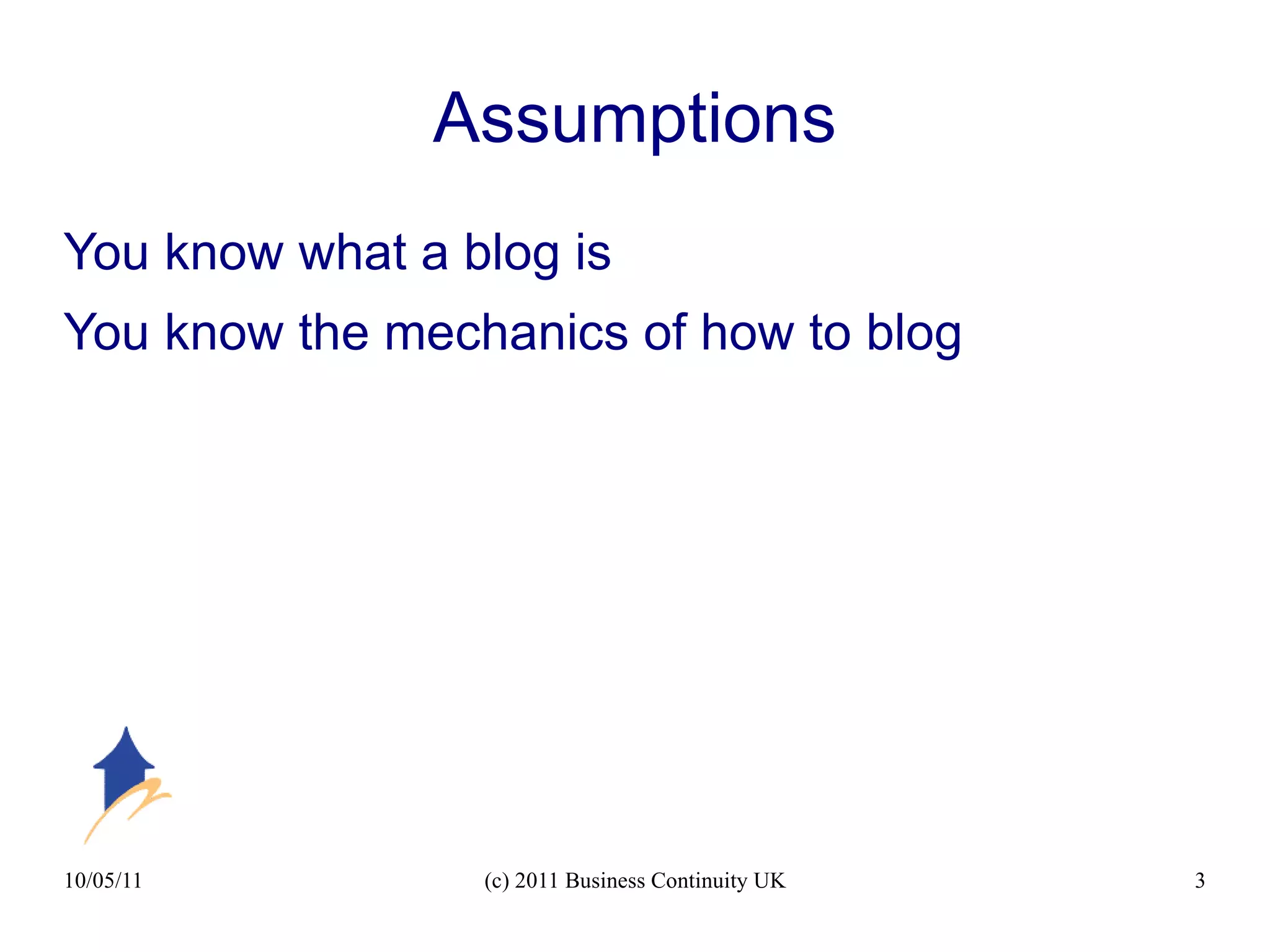 Assumptions

You know what a blog is

You know the mechanics of how to blog

10/05/11

(c) 2011 Business Continuity UK

3